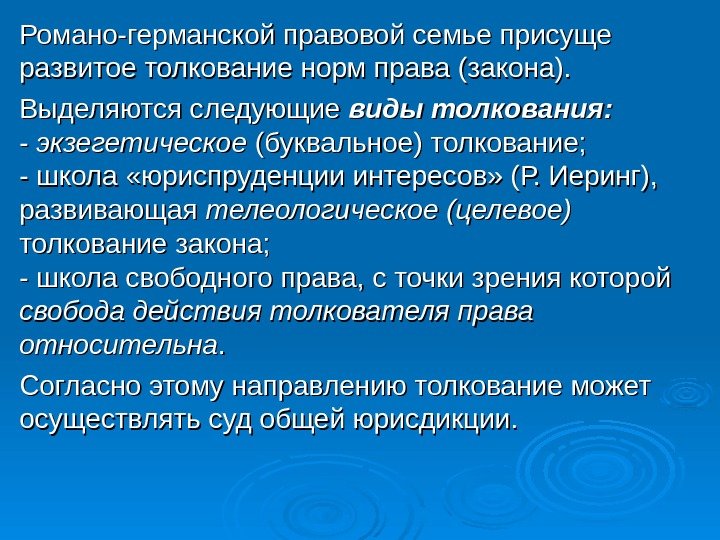 Романо-германской правовой семье присуще развитое толкование норм права (закона).

Выделяются следующие виды толкования:
- экзегетическое (буквальное) толкование;
- школа «юриспруденции интересов» (Р. Иеринг), развивающая телеологическое (целевое) толкование закона;
- школа свободного права, с точки зрения которой свобода действия толкователя права относительна.

Согласно этому направлению толкование может осуществлять суд общей юрисдикции.